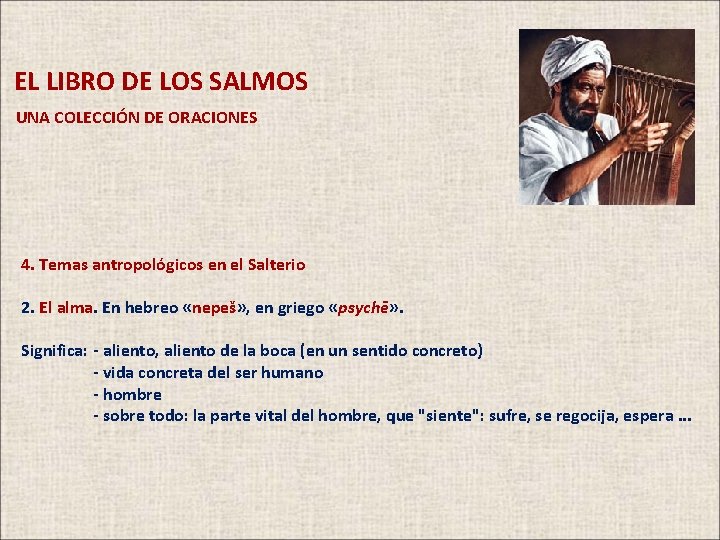 EL LIBRO DE LOS SALMOS

UNA COLECCIÓN DE ORACIONES

4. Temas antropológicos en el Salterio

2. El alma. En hebreo «nepeš», en griego «psychē».

Significa: - aliento, aliento de la boca (en un sentido concreto)
- vida concreta del ser humano
- hombre
- sobre todo: la parte vital del hombre, que "siente": sufre, se regocija, espera ...